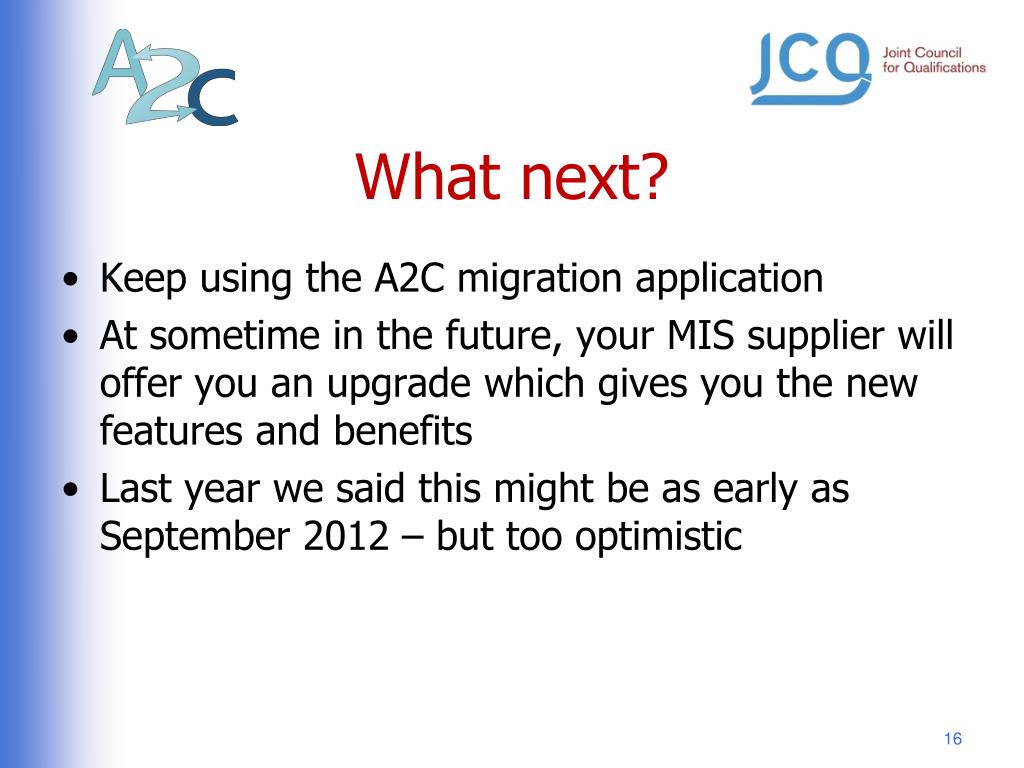 A2C

JCQ Joint Council for Qualifications

What next?

• Keep using the A2C migration application
• At sometime in the future, your MIS supplier will offer you an upgrade which gives you the new features and benefits
• Last year we said this might be as early as September 2012 – but too optimistic

16